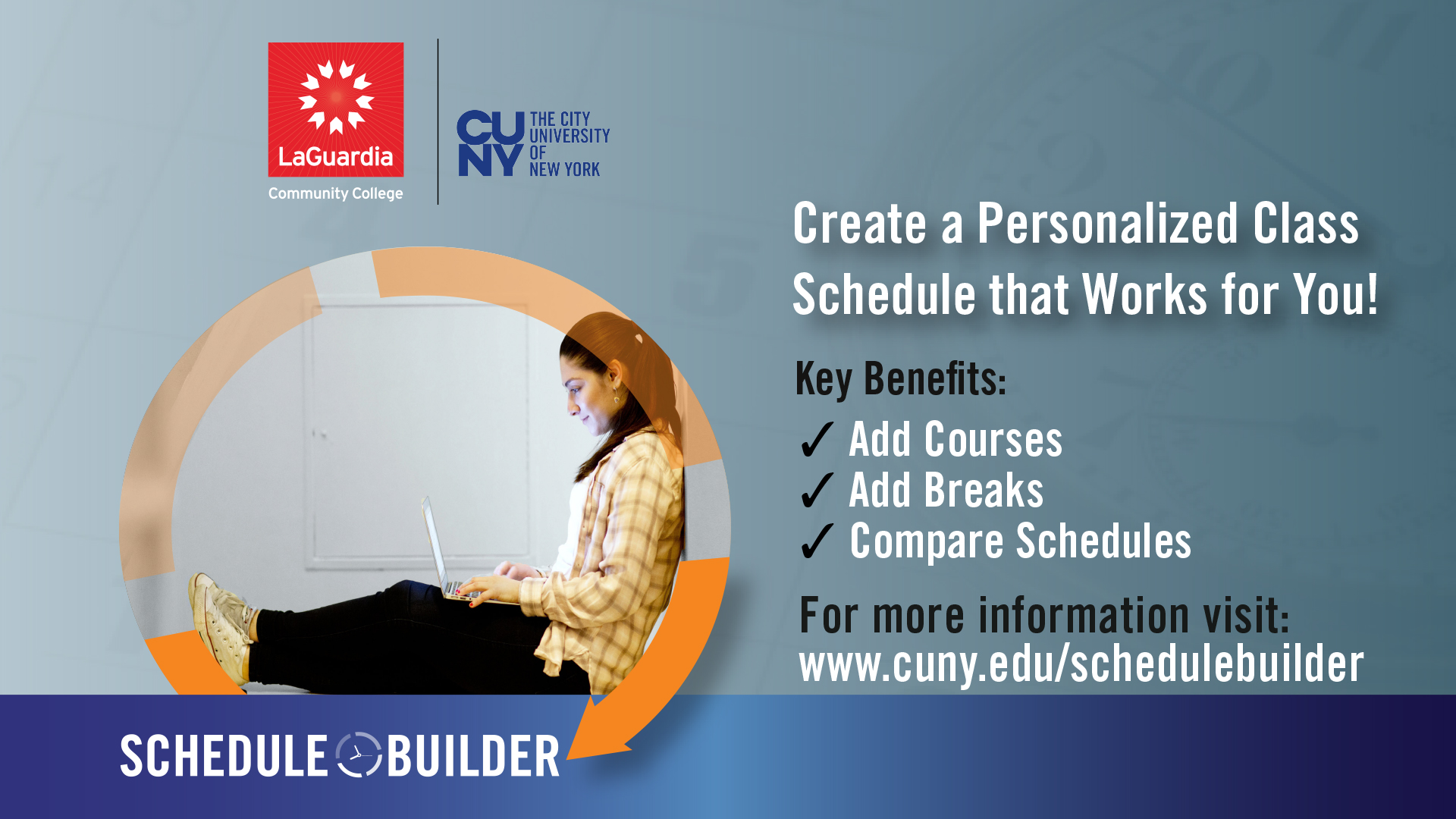 LaGuardia
Community College

CUNY THE CITY UNIVERSITY OF NEW YORK

Create a Personalized Class Schedule that Works for You!

Key Benefits:
✓ Add Courses
✓ Add Breaks
✓ Compare Schedules

For more information visit:
www.cuny.edu/schedulebuilder

SCHEDULE BUILDER